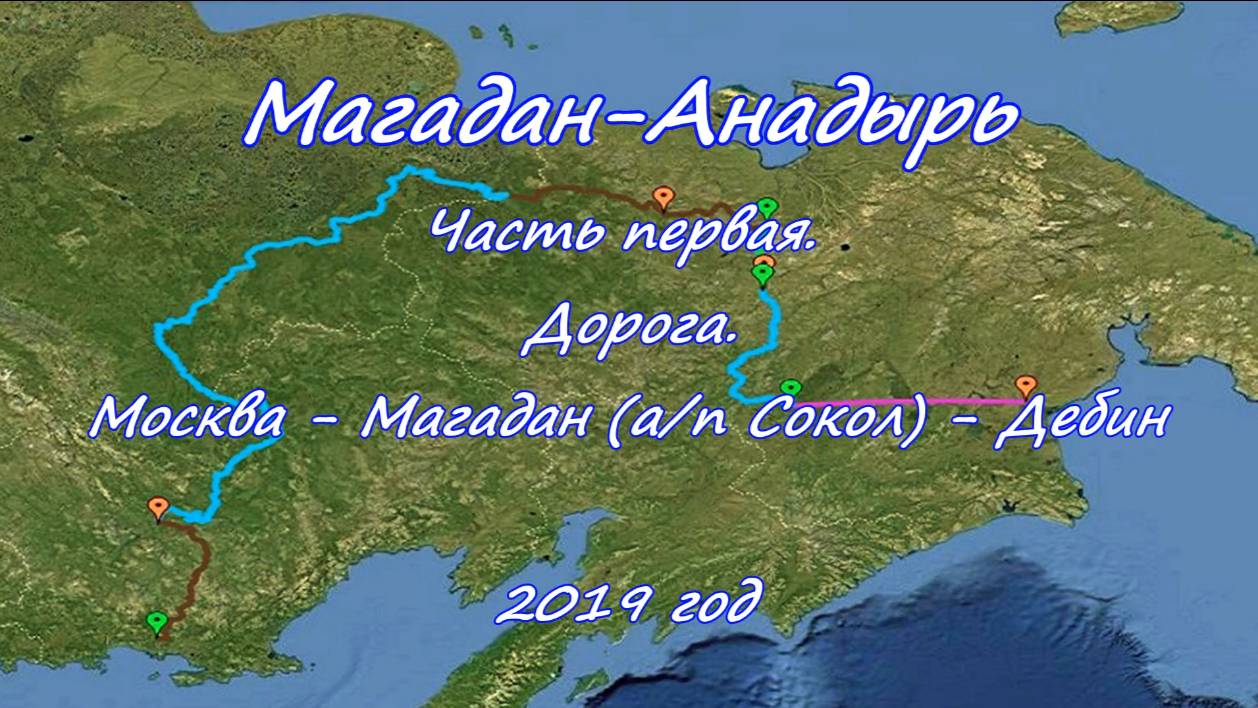 Магадан-Анадырь

Часть первая.

Дорога.

Москва - Магадан (а/п Сокол) - Дебин

2019 год